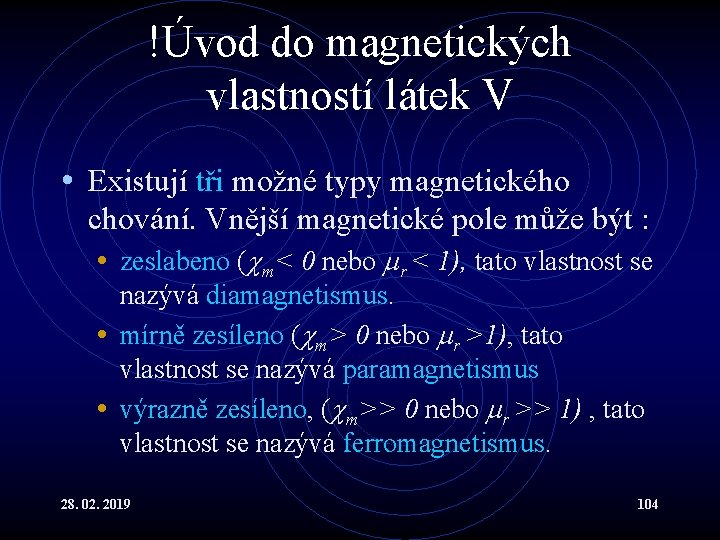 !Úvod do magnetických vlastností látek V

• Existují tři možné typy magnetického chování. Vnější magnetické pole může být :

• zeslabeno ($\chi_m < 0$ nebo $\mu_r < 1$), tato vlastnost se nazývá diamagnetismus.

• mírně zesíleno ($\chi_m > 0$ nebo $\mu_r > 1$), tato vlastnost se nazývá paramagnetismus

• výrazně zesíleno, ($\chi_m >> 0$ nebo $\mu_r >> 1$) , tato vlastnost se nazývá ferromagnetismus.

28. 02. 2019

104